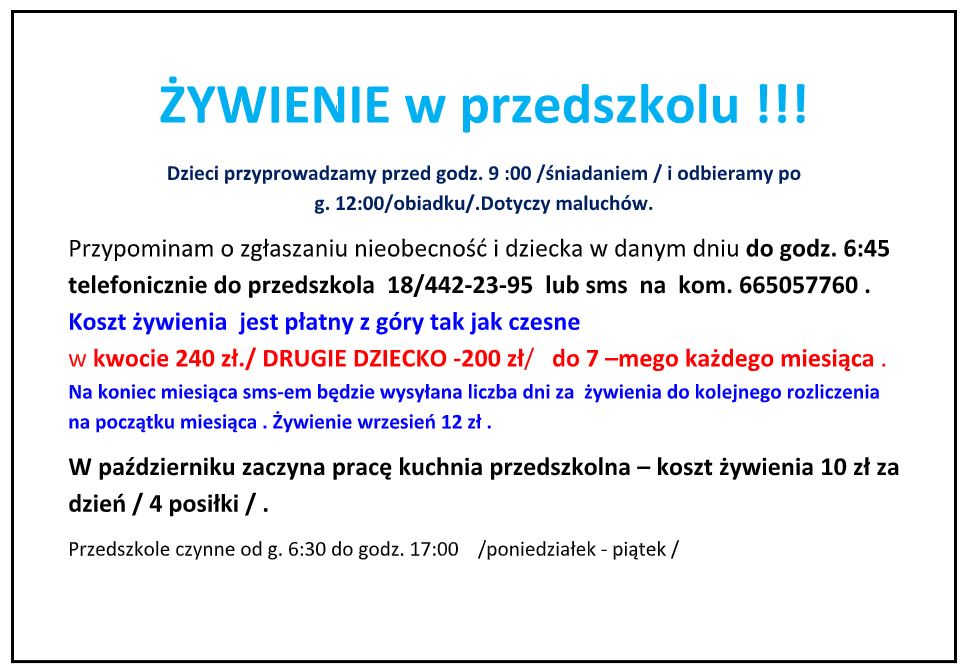 ŻYWIENIE w przedszkolu !!!

Dzieci przyprowadzamy przed godz. 9 :00 /śniadaniem / i odbieramy po g. 12:00/obiadku/.Dotyczy maluchów.

Przypominam o zgłaszaniu nieobecność i dziecka w danym dniu do godz. 6:45 telefonicznie do przedszkola 18/442-23-95 lub sms na kom. 665057760 .
Koszt żywienia jest płatny z góry tak jak czesne
w kwocie 240 zł./ DRUGIE DZIECKO -200 zł/ do 7 –mego każdego miesiąca .
Na koniec miesiąca sms-em będzie wysyłana liczba dni za żywienia do kolejnego rozliczenia na początku miesiąca . Żywienie wrzesień 12 zł .

W październiku zaczyna pracę kuchnia przedszkolna – koszt żywienia 10 zł za dzień / 4 posiłki / .

Przedszkole czynne od g. 6:30 do godz. 17:00 /poniedziałek - piątek /